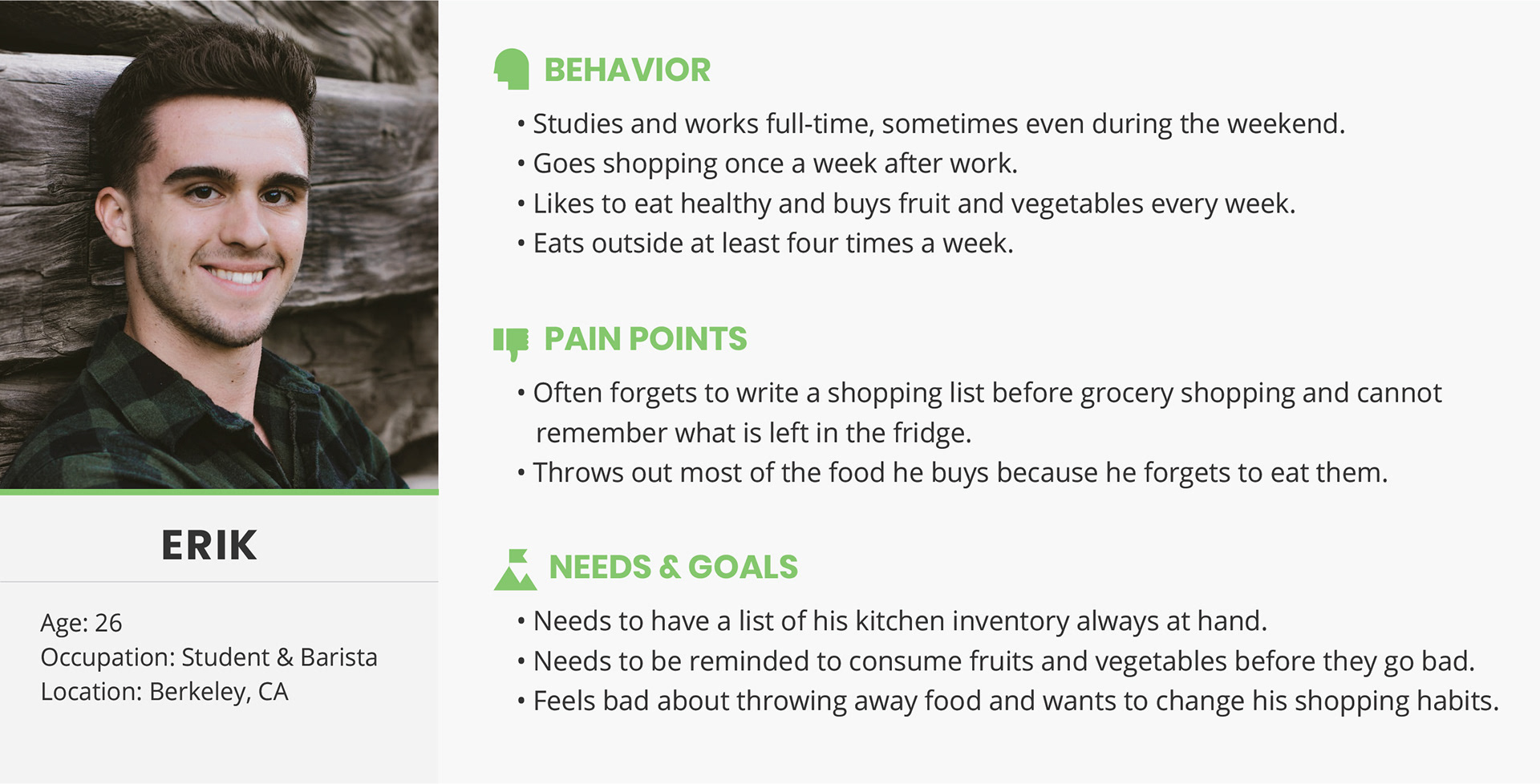 ERIK

Age: 26
Occupation: Student & Barista
Location: Berkeley, CA

BEHAVIOR

• Studies and works full-time, sometimes even during the weekend.
• Goes shopping once a week after work.
• Likes to eat healthy and buys fruit and vegetables every week.
• Eats outside at least four times a week.

PAIN POINTS

• Often forgets to write a shopping list before grocery shopping and cannot remember what is left in the fridge.
• Throws out most of the food he buys because he forgets to eat them.

NEEDS & GOALS

• Needs to have a list of his kitchen inventory always at hand.
• Needs to be reminded to consume fruits and vegetables before they go bad.
• Feels bad about throwing away food and wants to change his shopping habits.